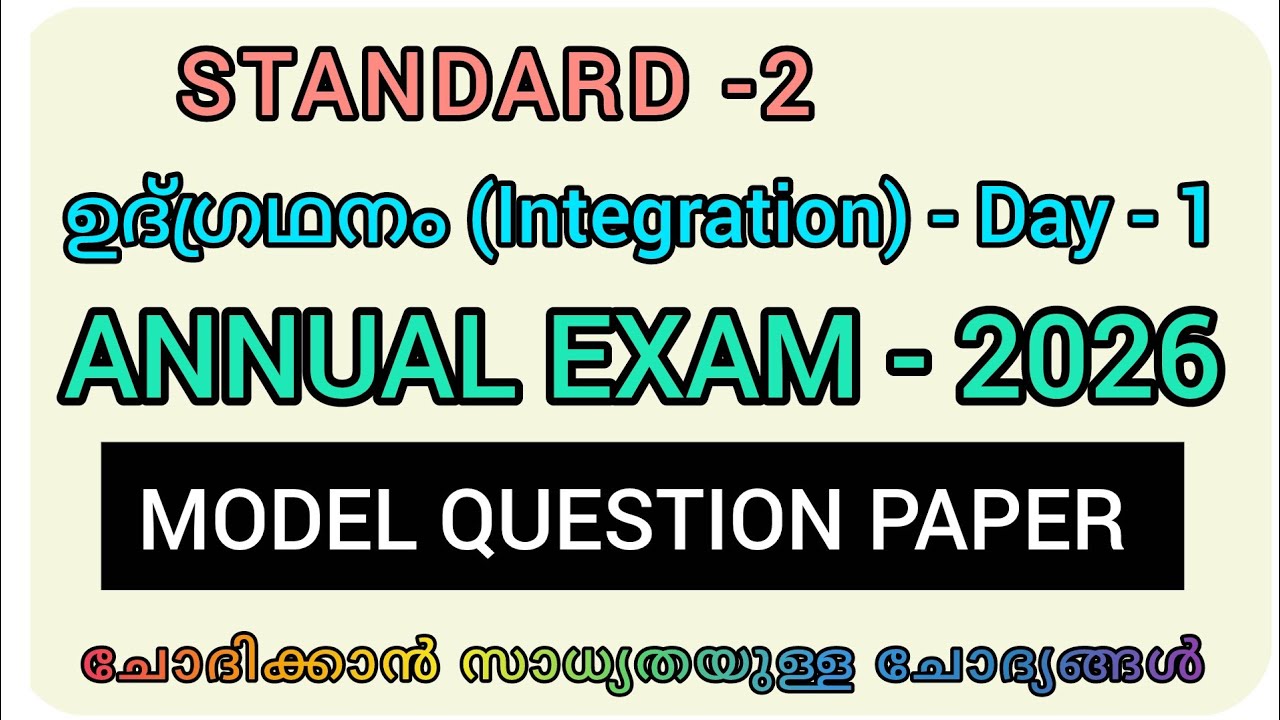 STANDARD -2

ഉദ്ഗ്രഥനം (Integration) - Day - 1

ANNUAL EXAM - 2026

MODEL QUESTION PAPER

ചോദിക്കാൻ സാധ്യതയുള്ള ചോദ്യങ്ങൾ